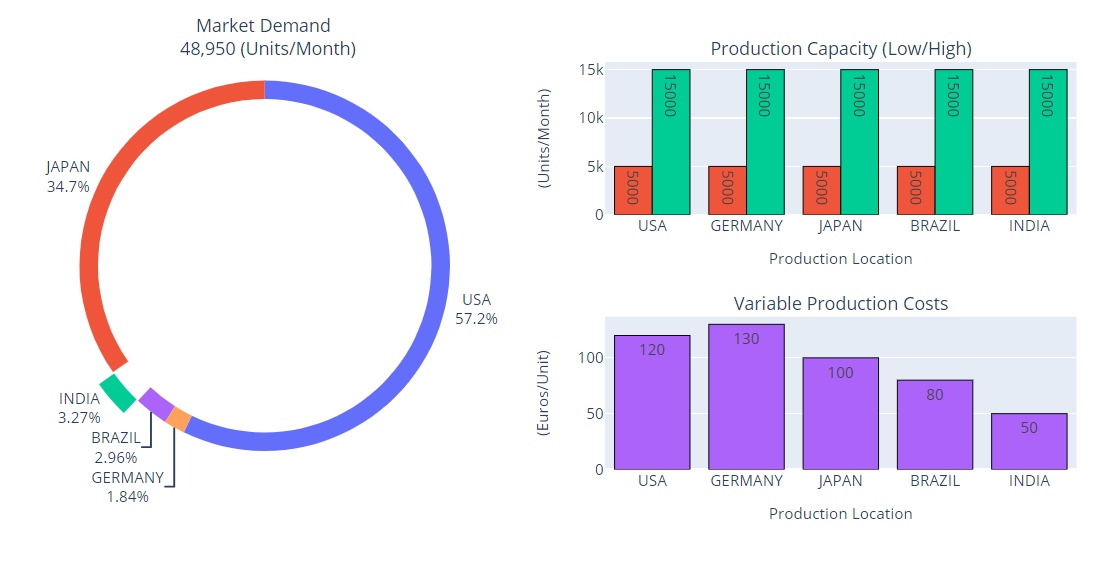 Market Demand
48,950 (Units/Month)

JAPAN
34.7%

USA
57.2%

INDIA
3.27%

BRAZIL
2.96%

GERMANY
1.84%

Production Capacity (Low/High)

(Units/Month)

15k
10k
5k
0

5000 15000 5000 15000 5000 15000 5000 15000 5000 15000

USA GERMANY JAPAN BRAZIL INDIA

Production Location

Variable Production Costs

(Euros/Unit)

100
50
0

120 130 100 80 50

USA GERMANY JAPAN BRAZIL INDIA

Production Location